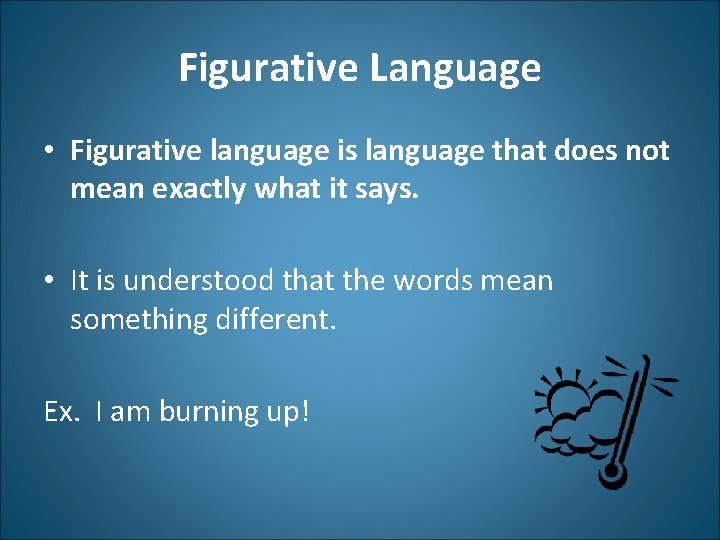 Figurative Language

• Figurative language is language that does not mean exactly what it says.

• It is understood that the words mean something different.

Ex. I am burning up!